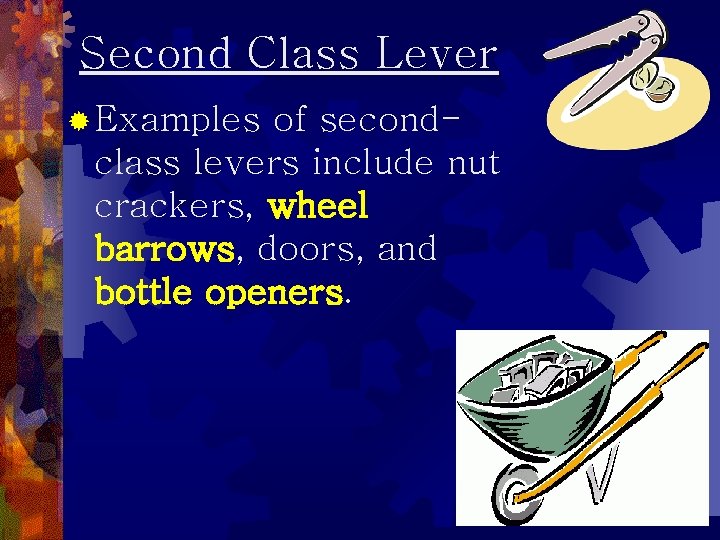 Second Class Lever

Examples of second-class levers include nut crackers, wheel barrows, doors, and bottle openers.